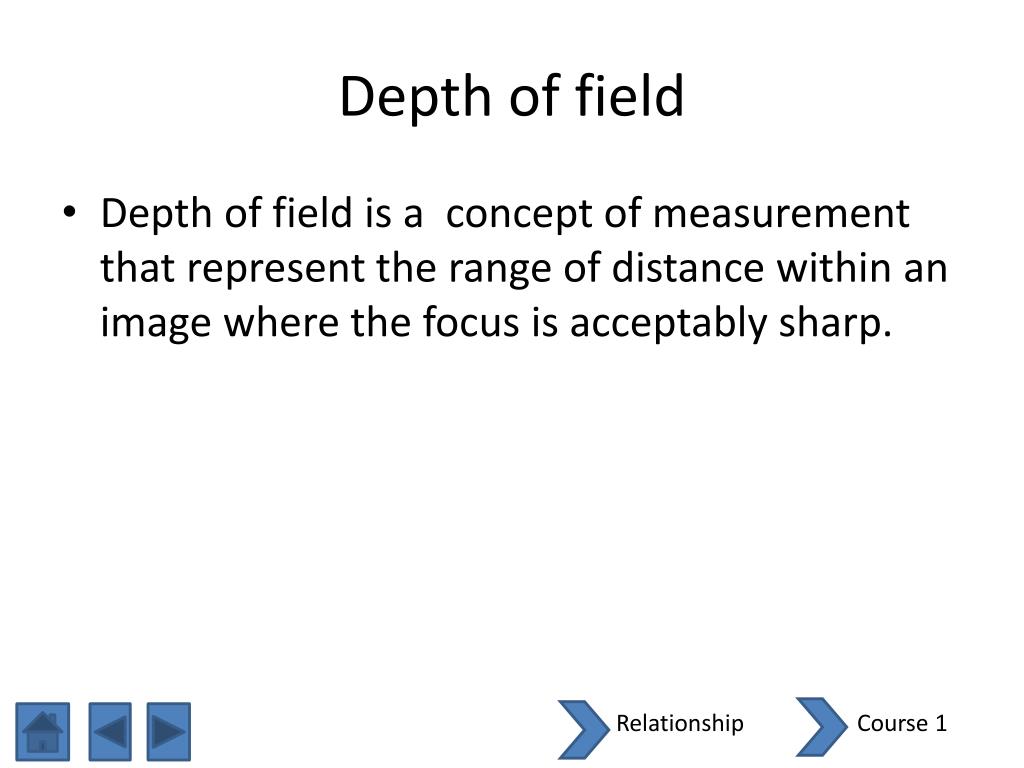 Depth of field

• Depth of field is a concept of measurement that represent the range of distance within an image where the focus is acceptably sharp.

Relationship

Course 1